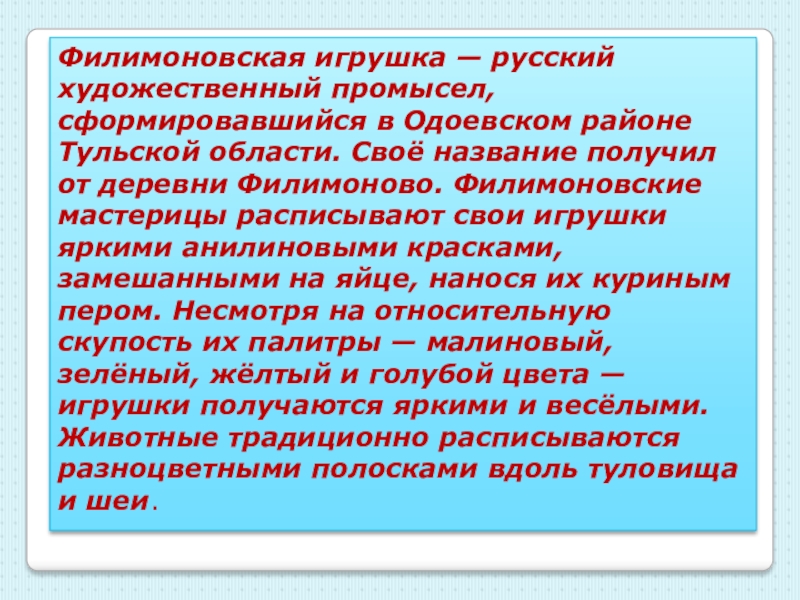 Филимоновская игрушка — русский художественный промысел, сформировавшийся в Одоевском районе Тульской области. Своё название получил от деревни Филимоново. Филимоновские мастерицы расписывают свои игрушки яркими анилиновыми красками, замешанными на яйце, нанося их куриным пером. Несмотря на относительную скупость их палитры — малиновый, зелёный, жёлтый и голубой цвета — игрушки получаются яркими и весёлыми. Животные традиционно расписываются разноцветными полосками вдоль туловища и шеи.